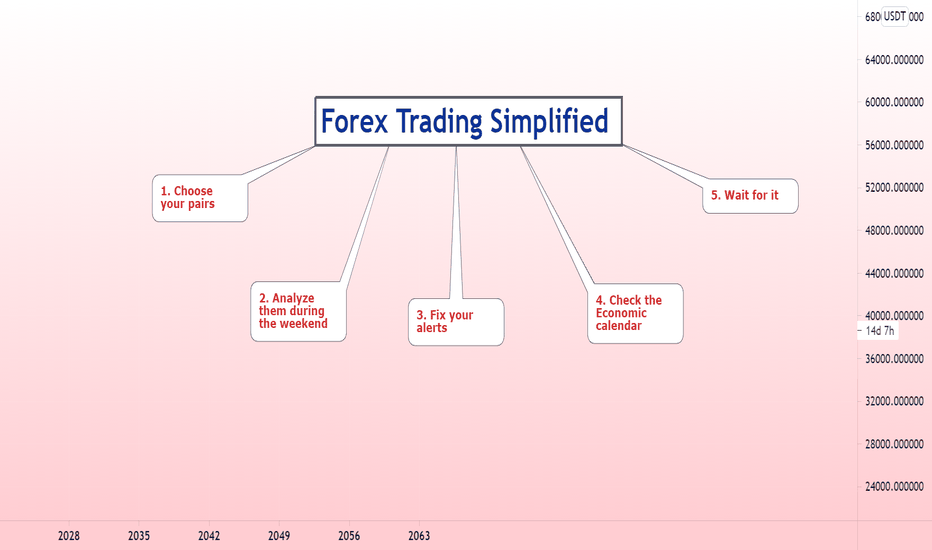 Forex Trading Simplified

1. Choose your pairs

2. Analyze them during the weekend

3. Fix your alerts

4. Check the Economic calendar

5. Wait for it

680 USDT 000
64000.000000
60000.000000
56000.000000
52000.000000
48000.000000
44000.000000
40000.000000
14d 7h
36000.000000
32000.000000
28000.000000
24000.000000

2028 2035 2042 2049 2056 2063